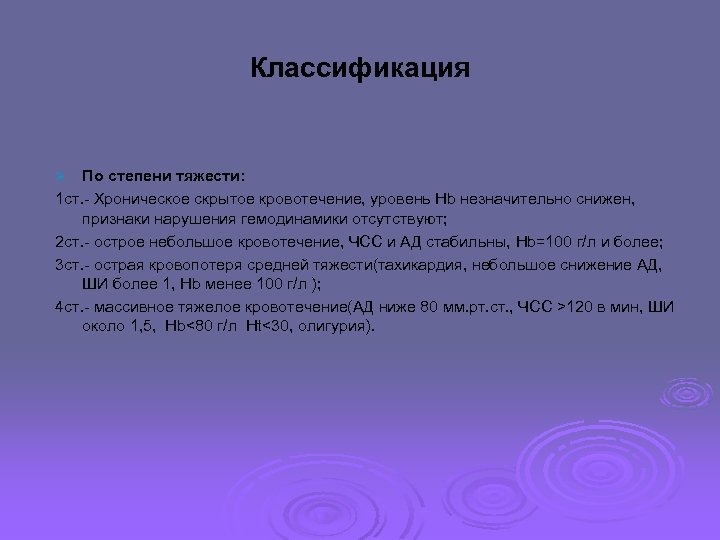 Классификация

По степени тяжести:

1ст.- Хроническое скрытое кровотечение, уровень Hb незначительно снижен, признаки нарушения гемодинамики отсутствуют;

2ст.- острое небольшое кровотечение, ЧСС и АД стабильны, Hb=100 г/л и более;

3ст.- острая кровопотеря средней тяжести(тахикардия, небольшое снижение АД, ШИ более 1, Hb менее 100 г/л );

4ст.- массивное тяжелое кровотечение(АД ниже 80 мм.рт.ст., ЧСС >120 в мин, ШИ около 1,5, Hb<80 г/л Ht<30, олигурия).